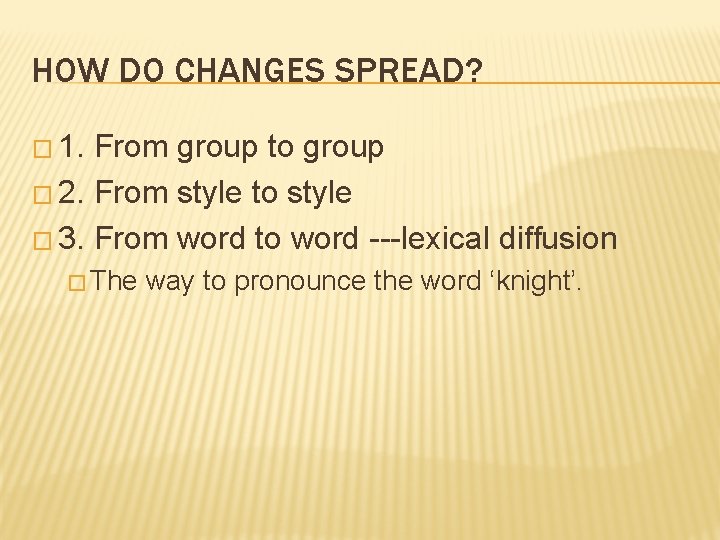 HOW DO CHANGES SPREAD?

□ 1. From group to group
□ 2. From style to style
□ 3. From word to word ---lexical diffusion
□ The way to pronounce the word ‘knight’.